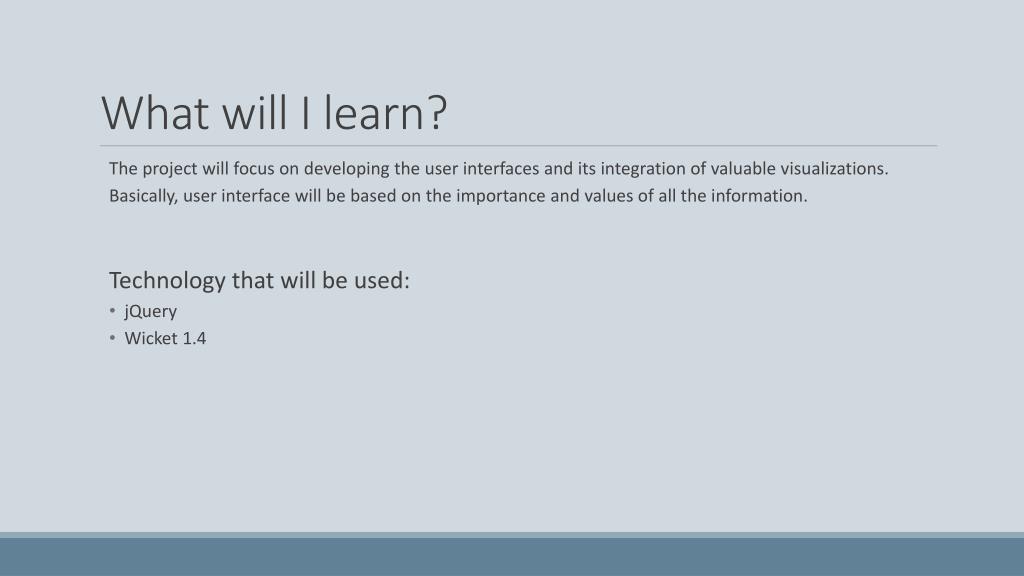 What will I learn?

The project will focus on developing the user interfaces and its integration of valuable visualizations. Basically, user interface will be based on the importance and values of all the information.

Technology that will be used:
• jQuery
• Wicket 1.4